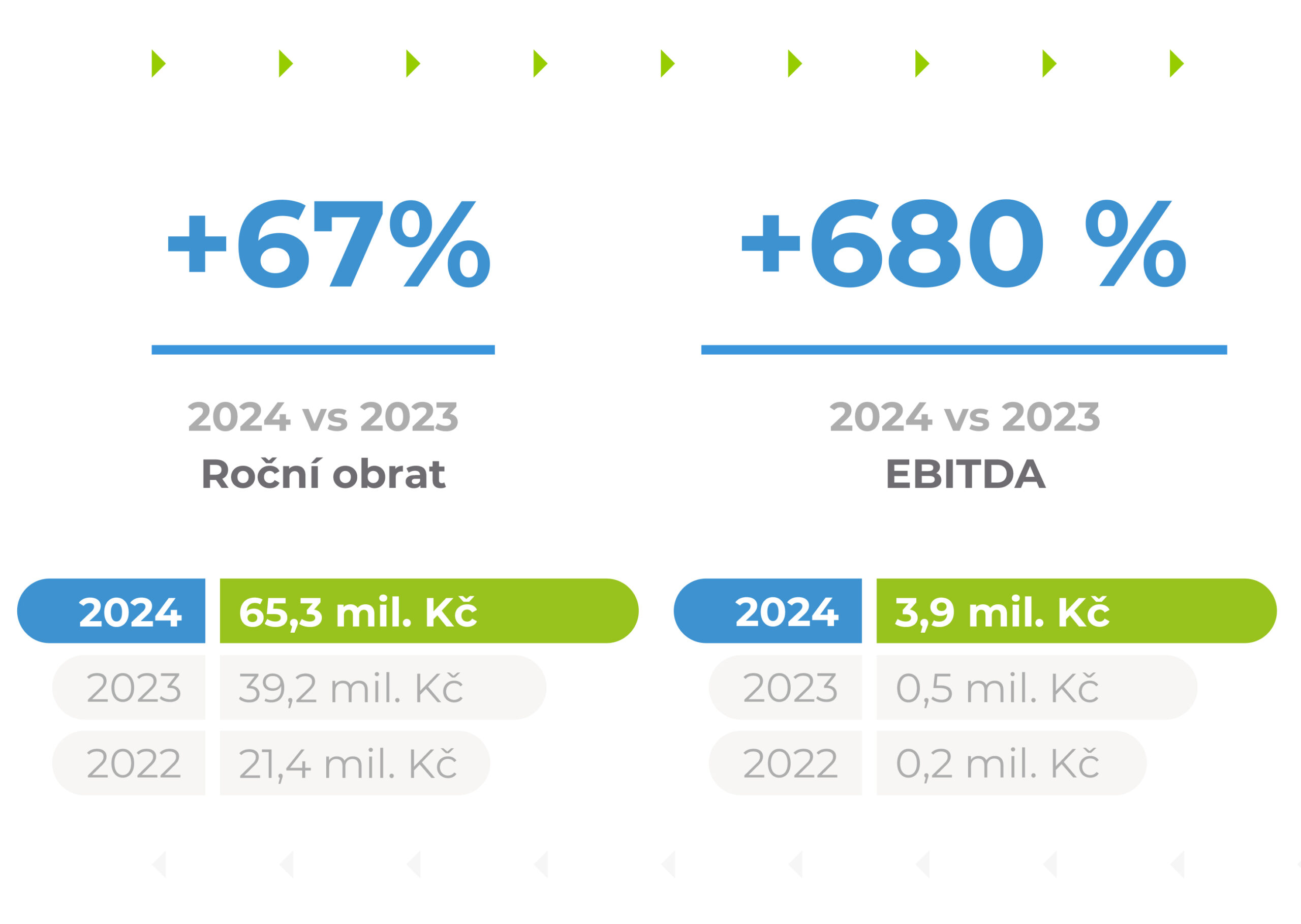 +67%

2024 vs 2023
Roční obrat

| 2024 | 65,3 mil. Kč |
|---|---|
| 2023 | 39,2 mil. Kč |
| 2022 | 21,4 mil. Kč |

+680 %

2024 vs 2023
EBITDA

| 2024 | 3,9 mil. Kč |
|---|---|
| 2023 | 0,5 mil. Kč |
| 2022 | 0,2 mil. Kč |